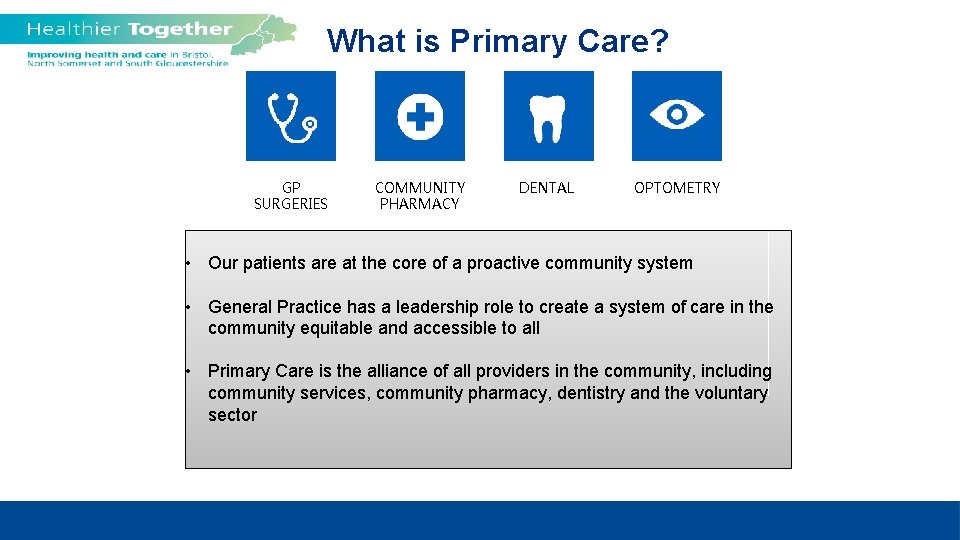 Healthier Together
Improving health and care in Bristol, North Somerset and South Gloucestershire

What is Primary Care?

GP SURGERIES

COMMUNITY PHARMACY

DENTAL

OPTOMETRY

• Our patients are at the core of a proactive community system

• General Practice has a leadership role to create a system of care in the community equitable and accessible to all

• Primary Care is the alliance of all providers in the community, including community services, community pharmacy, dentistry and the voluntary sector